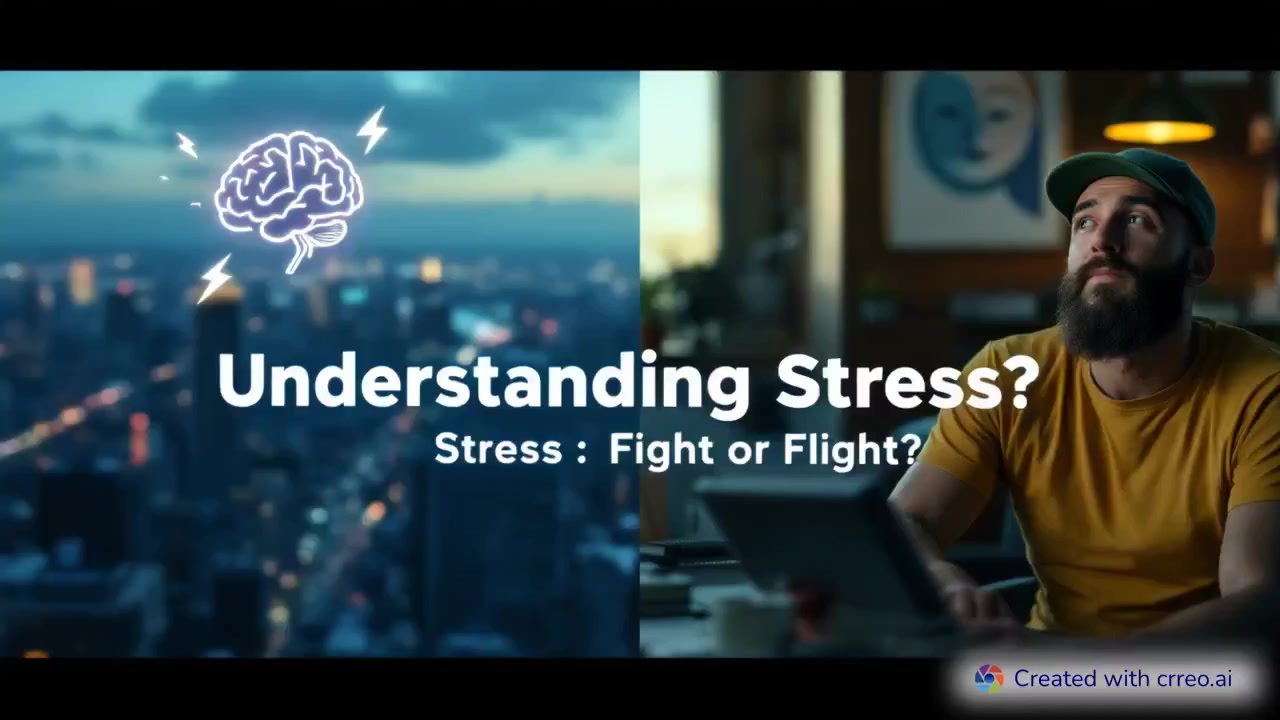 Understanding Stress?

Stress : Fight or Flight?

Created with crreo.ai